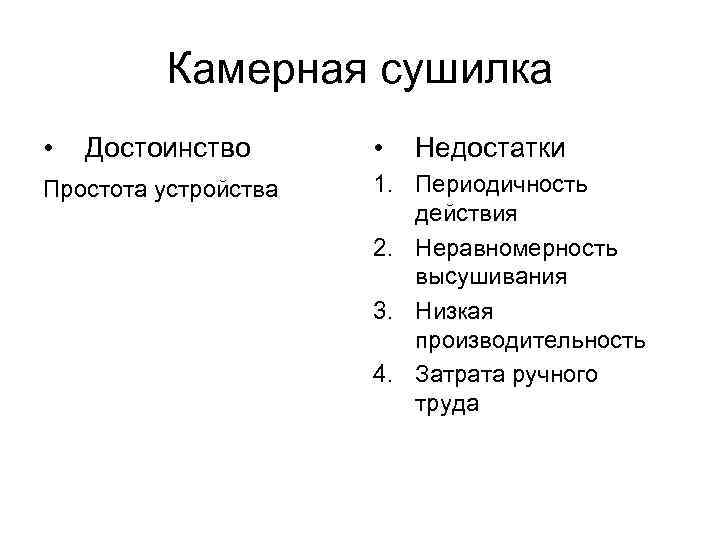 Камерная сушилка

• Достоинство

Простота устройства

• Недостатки

1. Периодичность действия
2. Неравномерность высушивания
3. Низкая производительность
4. Затрата ручного труда